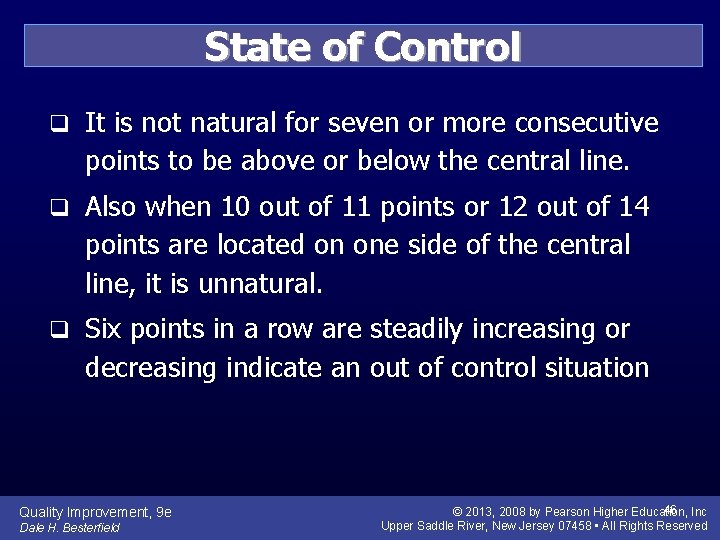 State of Control

❑ It is not natural for seven or more consecutive points to be above or below the central line.

❑ Also when 10 out of 11 points or 12 out of 14 points are located on one side of the central line, it is unnatural.

❑ Six points in a row are steadily increasing or decreasing indicate an out of control situation

Quality Improvement, 9e
Dale H. Besterfield

© 2013, 2008 by Pearson Higher Education, Inc
Upper Saddle River, New Jersey 07458 • All Rights Reserved

46